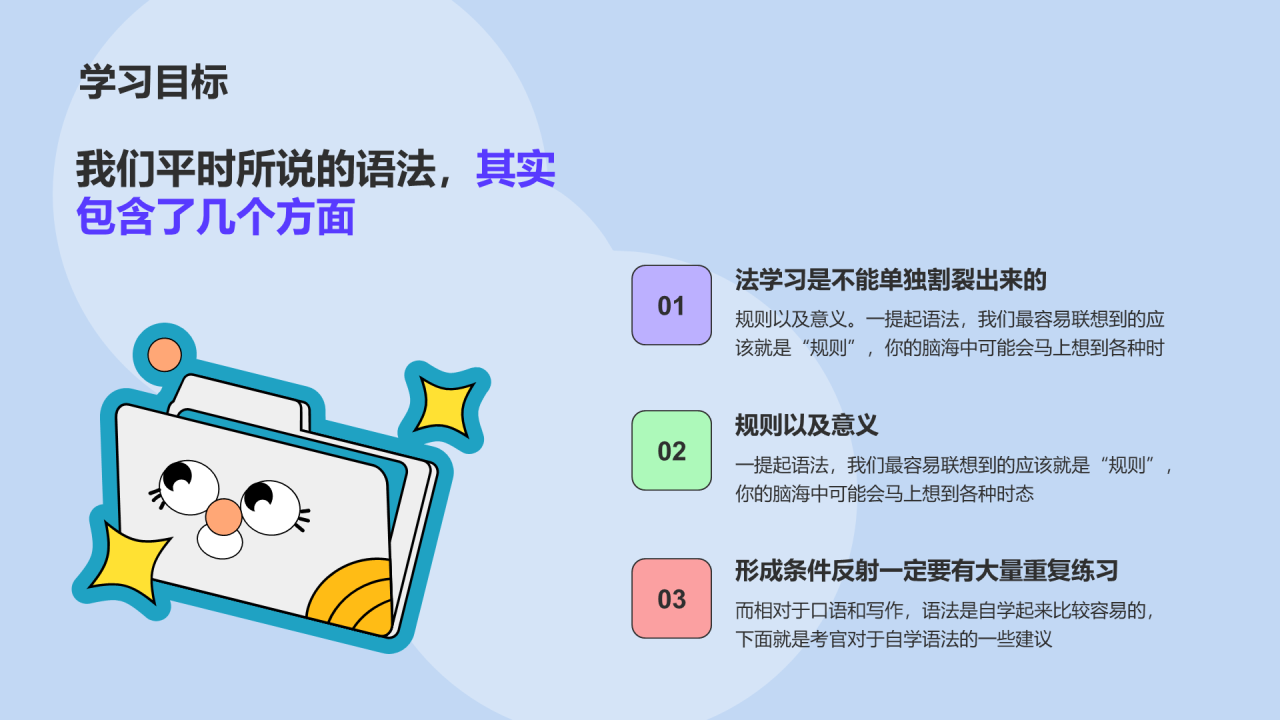 学习目标

我们平时所说的语法，其实包含了几个方面

01

法学习是不能单独割裂出来的

规则以及意义。一提起语法，我们最容易联想到的应该就是“规则”，你的脑海中可能会马上想到各种时

02

规则以及意义

一提起语法，我们最容易联想到的应该就是“规则”，你的脑海中可能会马上想到各种时态

03

形成条件反射一定要有大量重复练习

而相对于口语和写作，语法是自学起来比较容易的，下面就是考官对于自学语法的一些建议